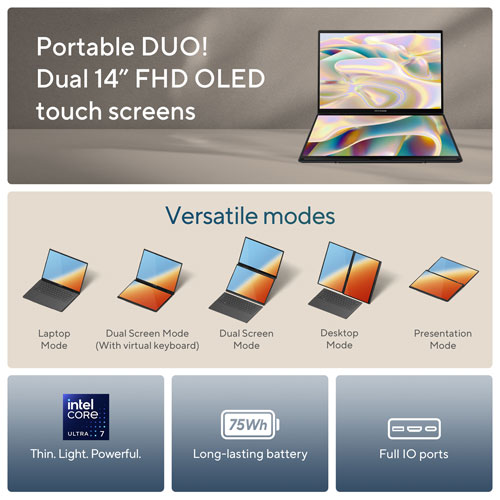 Portable DUO!
Dual 14" FHD OLED touch screens

Versatile modes

Laptop Mode

Dual Screen Mode (With virtual keyboard)

Dual Screen Mode

Desktop Mode

Presentation Mode

intel CORE ULTRA 7

Thin. Light. Powerful.

75Wh

Long-lasting battery

Full IO ports